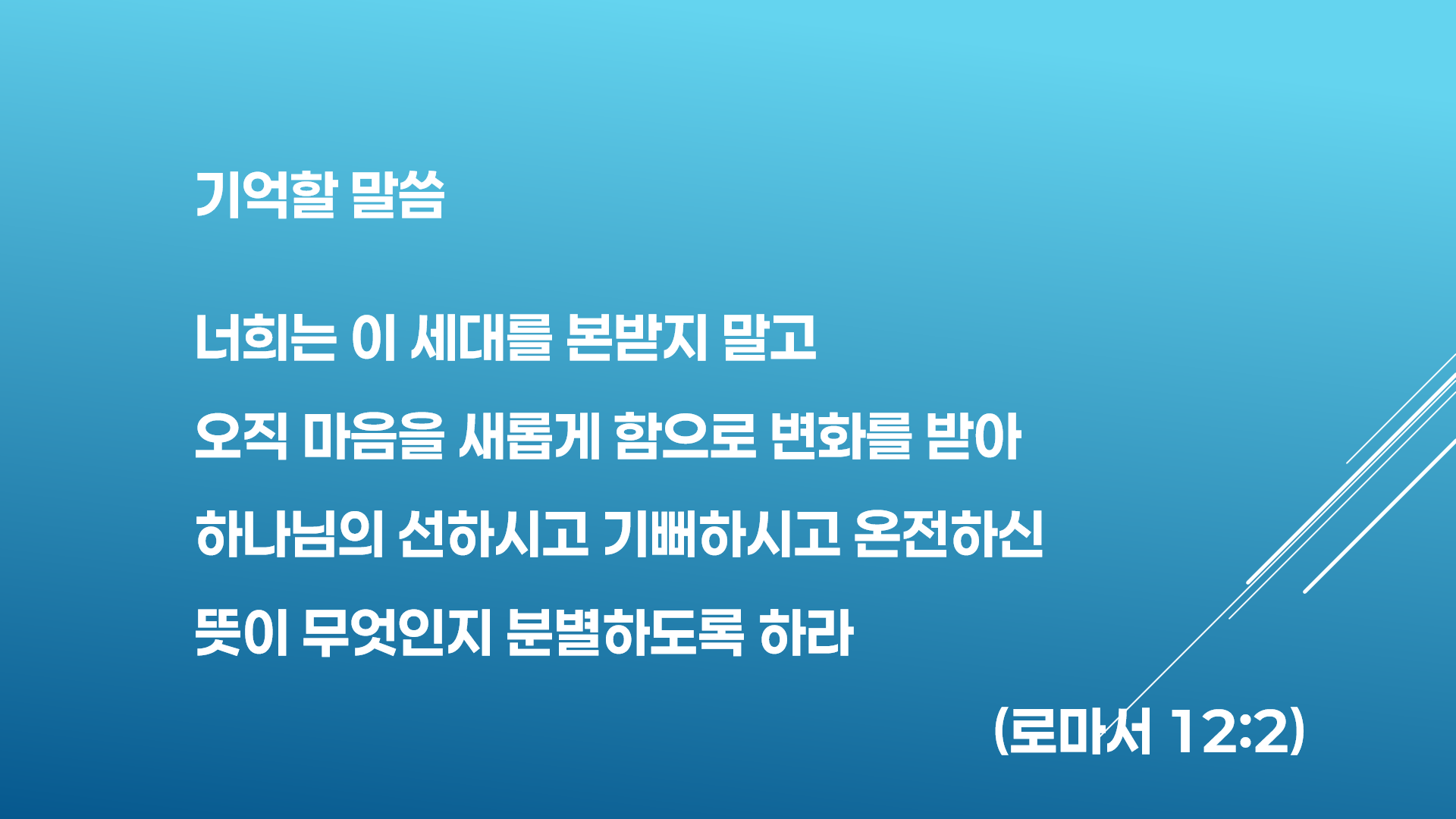 기억할 말씀

너희는 이 세대를 본받지 말고
오직 마음을 새롭게 함으로 변화를 받아
하나님의 선하시고 기뻐하시고 온전하신
뜻이 무엇인지 분별하도록 하라

(로마서 12:2)